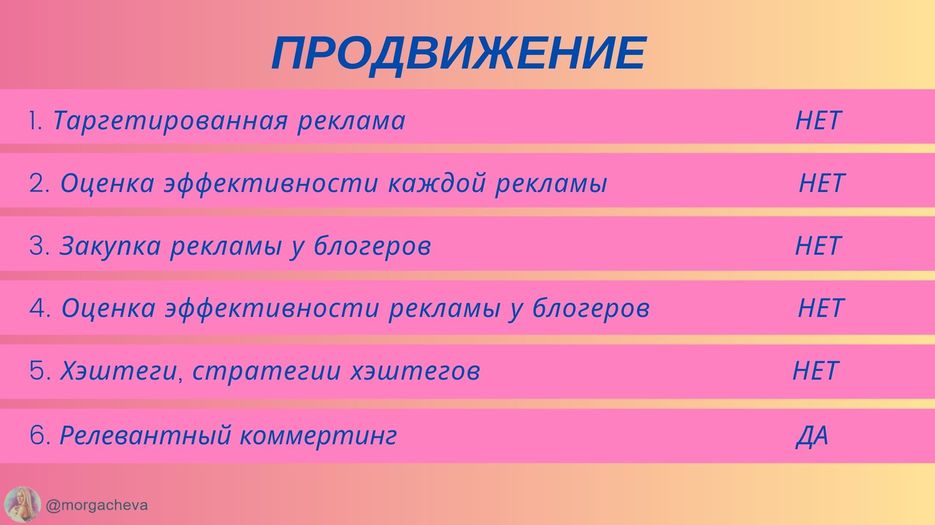 ПРОДВИЖЕНИЕ

1. Таргетированная реклама НЕТ

2. Оценка эффективности каждой рекламы НЕТ

3. Закупка рекламы у блогеров НЕТ

4. Оценка эффективности рекламы у блогеров НЕТ

5. Хэштеги, стратегии хэштегов НЕТ

6. Релевантный коммертинг ДА

@morgacheva